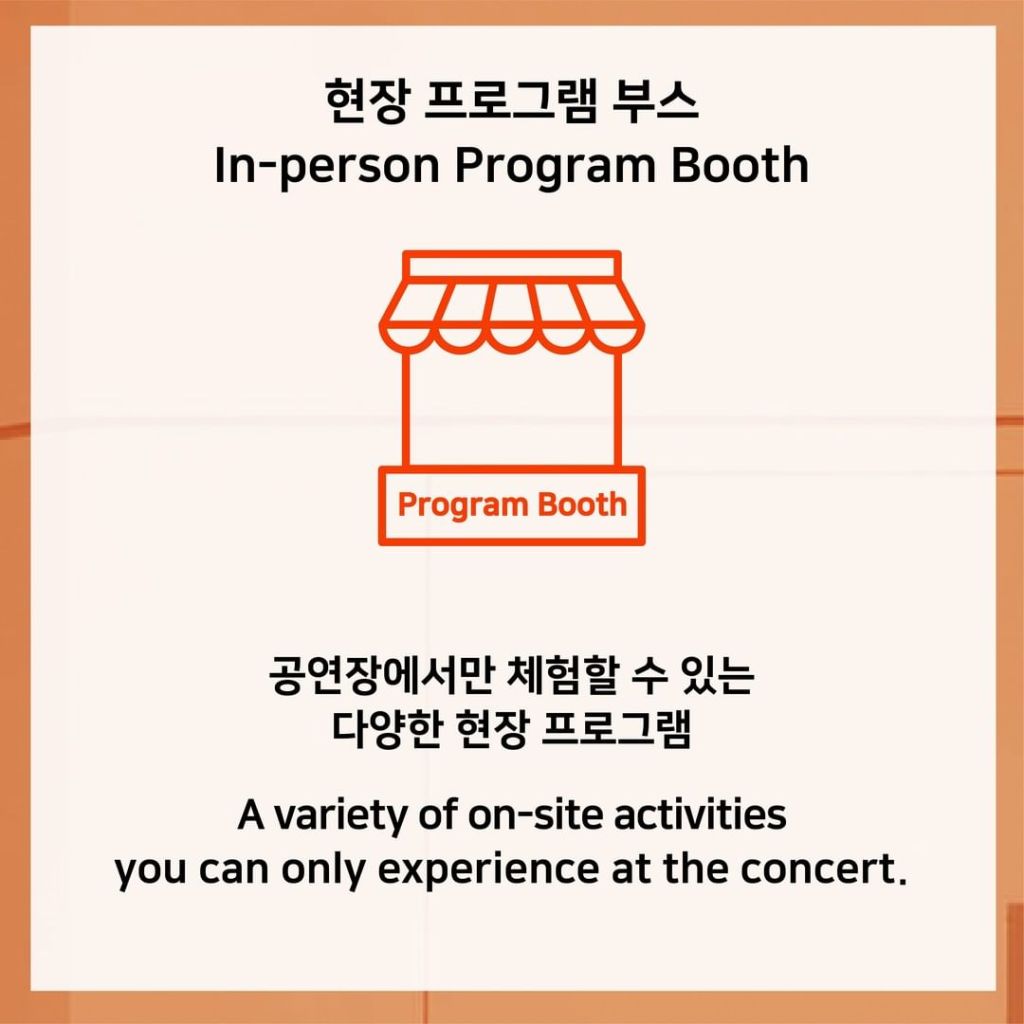 현장 프로그램 부스
In-person Program Booth

Program Booth

공연장에서만 체험할 수 있는
다양한 현장 프로그램

A variety of on-site activities
you can only experience at the concert.